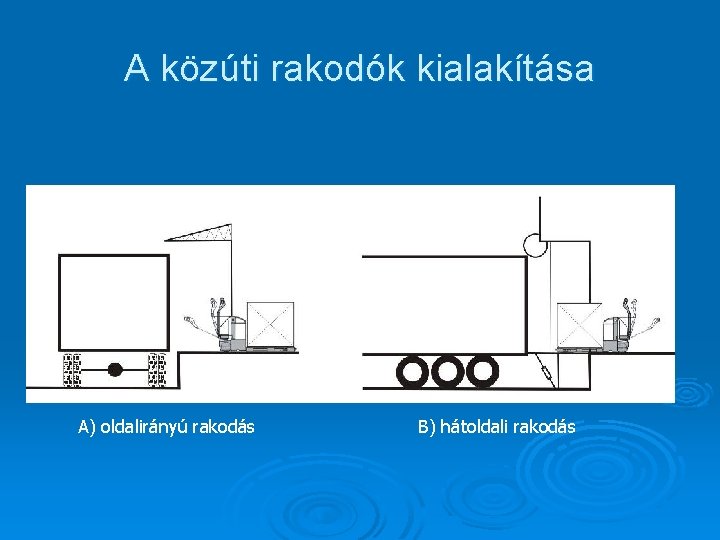 A közúti rakodók kialakítása

A) oldalirányú rakodás

B) hátoldali rakodás